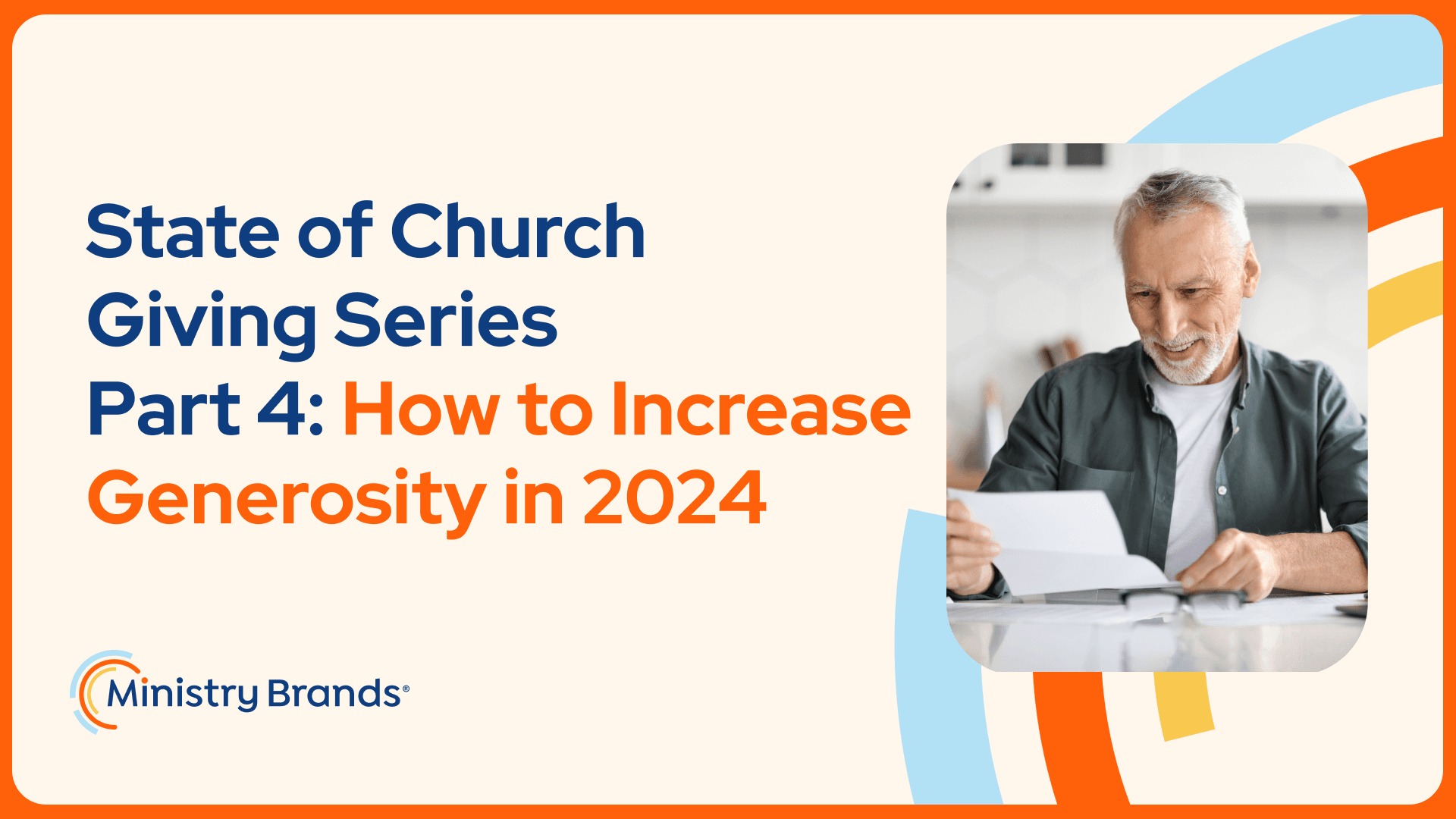 State of Church Giving Series Part 4: How to Increase Generosity in 2024

Ministry Brands®